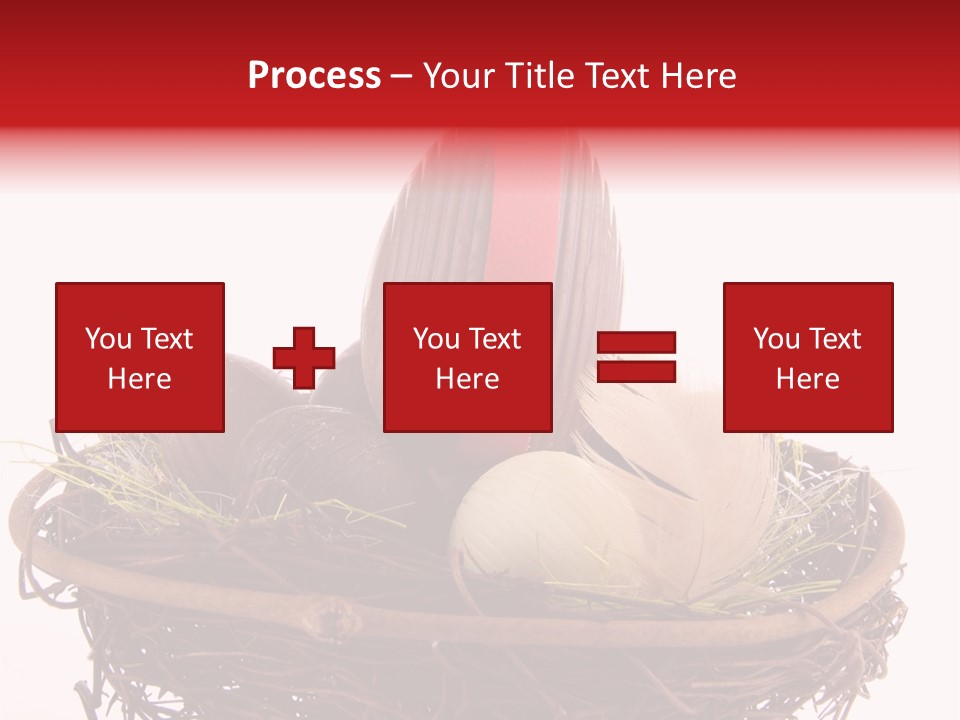 Process – Your Title Text Here

You Text Here

You Text Here

You Text Here